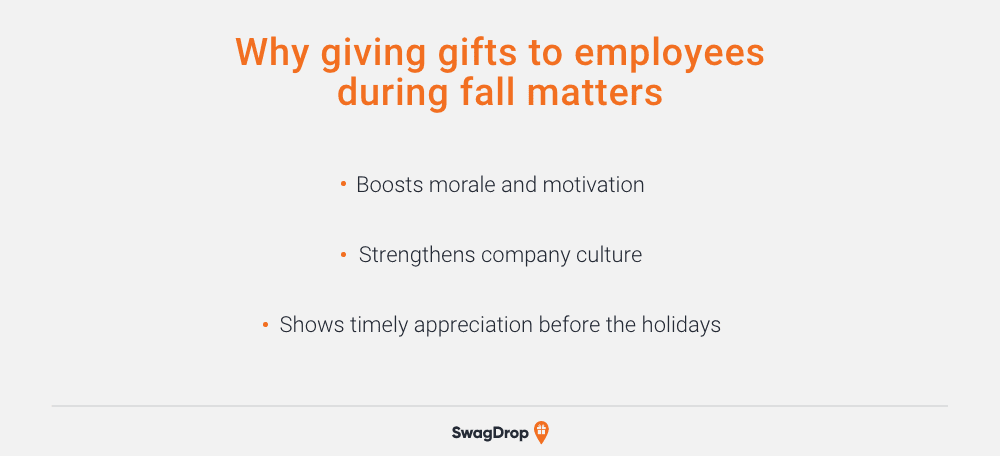 Why giving gifts to employees during fall matters

• Boosts morale and motivation

• Strengthens company culture

• Shows timely appreciation before the holidays

SwagDrop